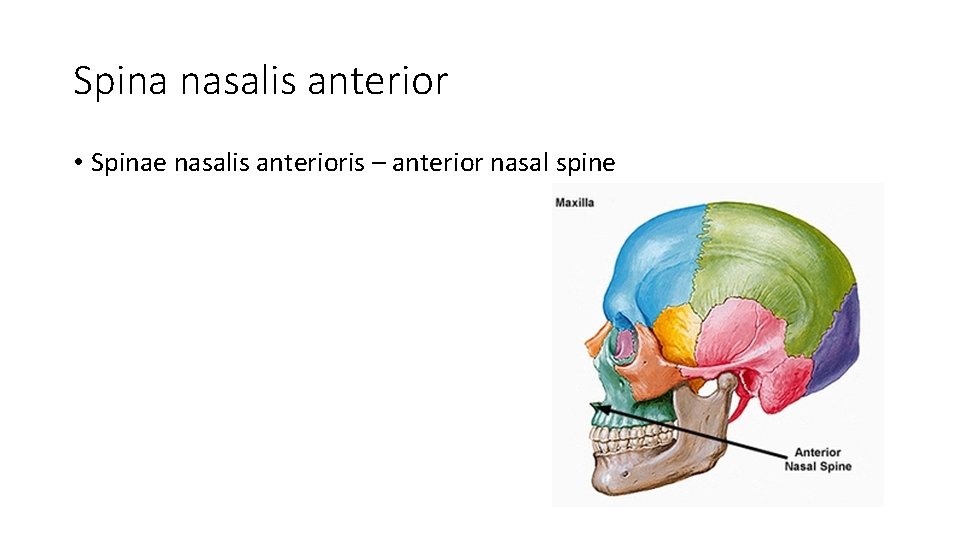 Spina nasalis anterior

• Spinae nasalis anterioris – anterior nasal spine

Maxilla

Anterior Nasal Spine